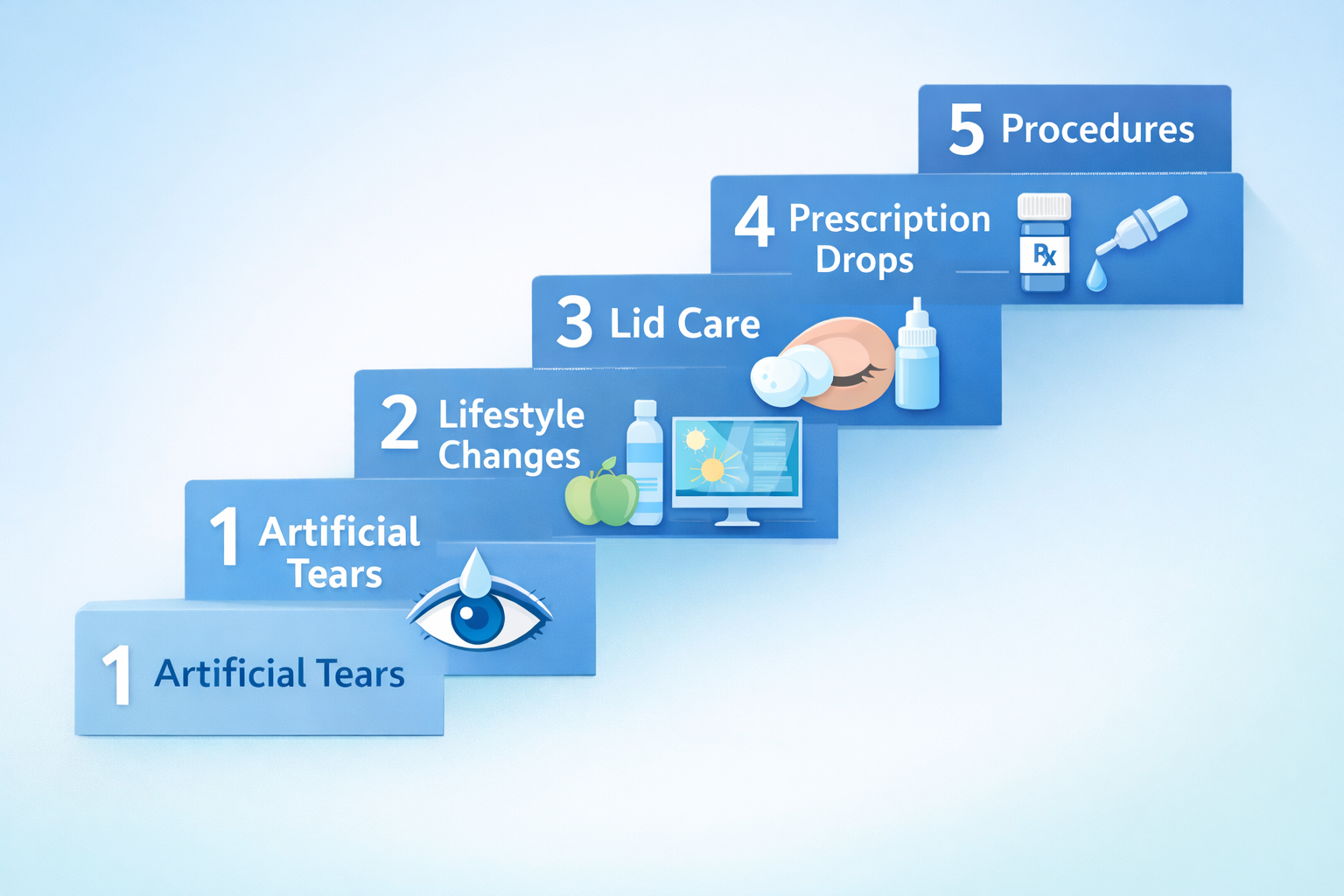 5 Procedures

4 Prescription Drops

Rx

3 Lid Care

2 Lifestyle Changes

1 Artificial Tears

1 Artificial Tears